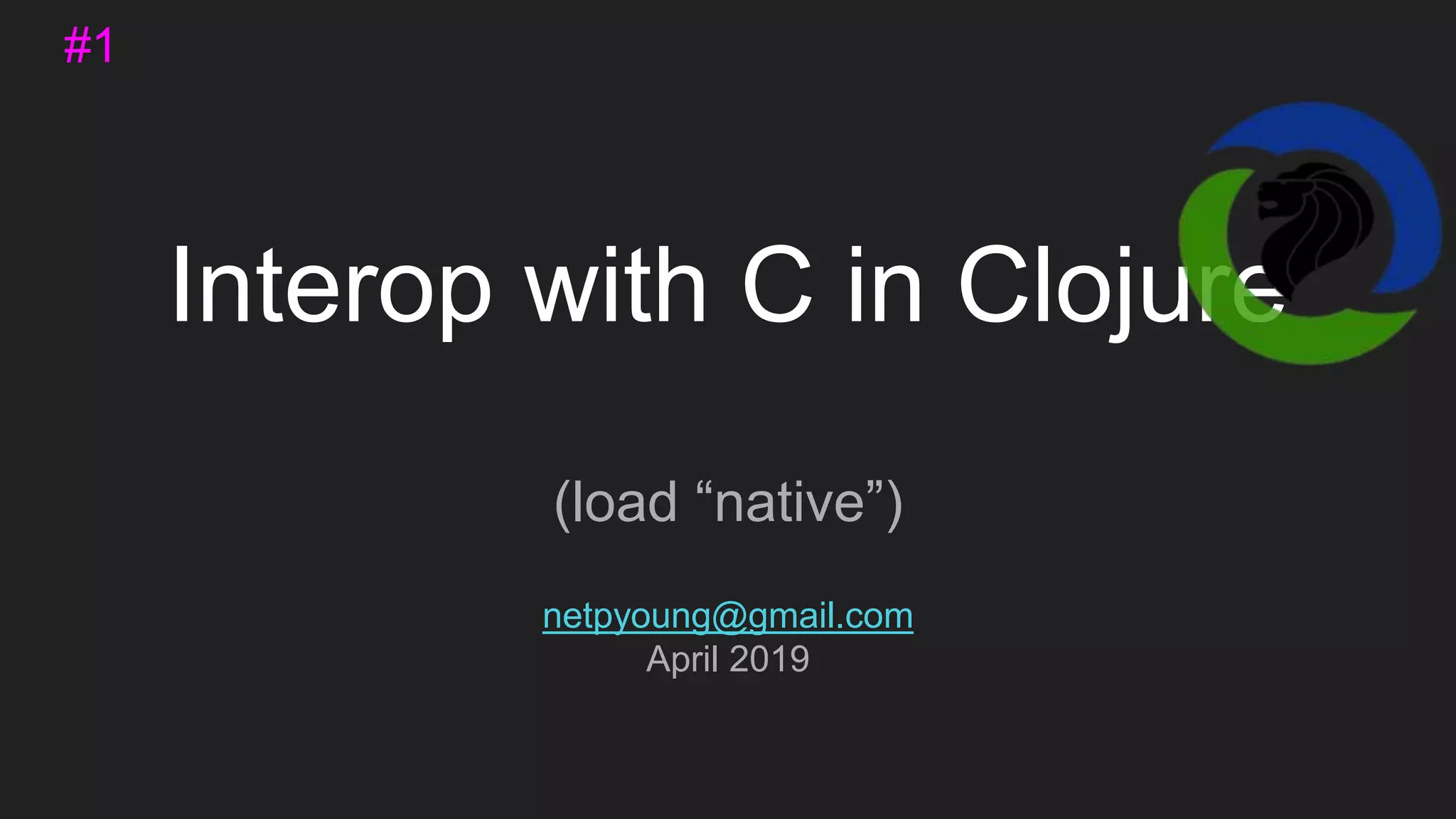 #1

Interop with C in Clojure

(load “native”)

netpyoung@gmail.com
April 2019